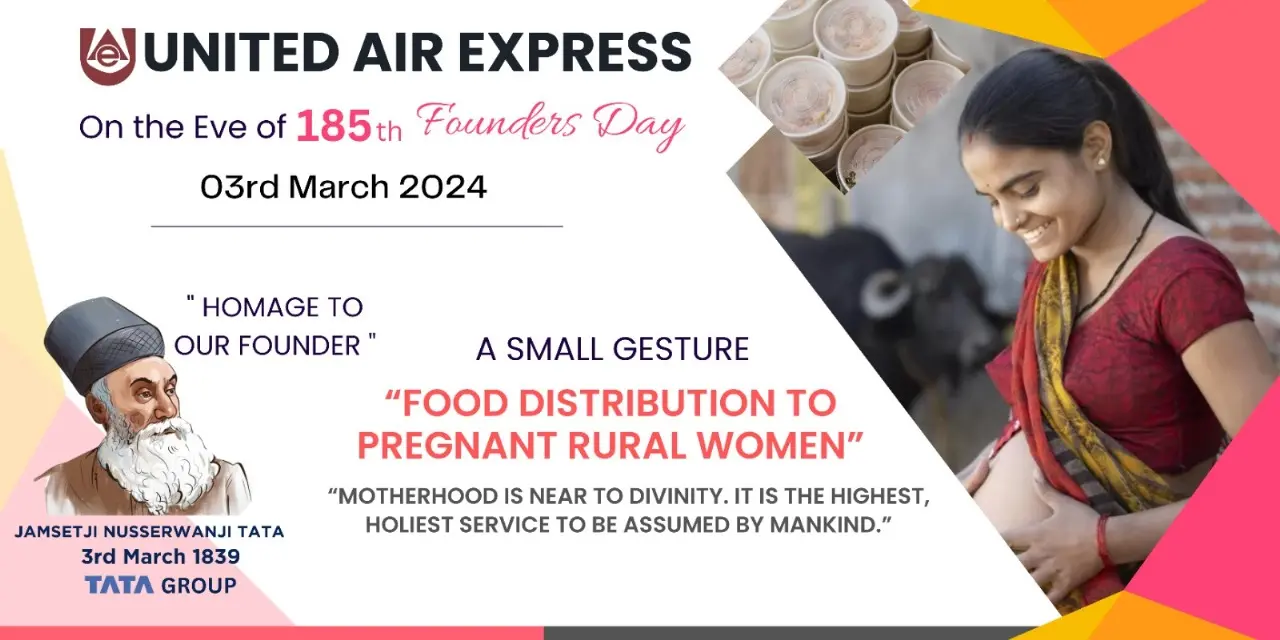 UNITED AIR EXPRESS

On the Eve of 185th Founders Day

03rd March 2024

" HOMAGE TO OUR FOUNDER "

A SMALL GESTURE

“FOOD DISTRIBUTION TO PREGNANT RURAL WOMEN”

“MOTHERHOOD IS NEAR TO DIVINITY. IT IS THE HIGHEST, HOLIEST SERVICE TO BE ASSUMED BY MANKIND.”

JAMSETJI NUSSERWANJI TATA
3rd March 1839
TATA GROUP